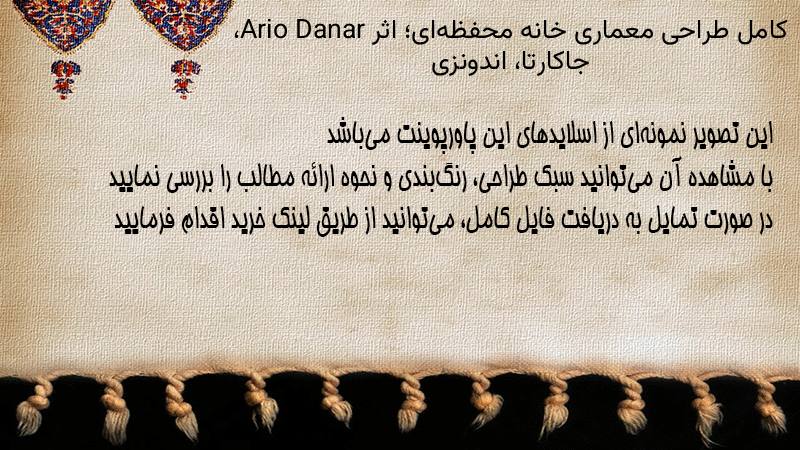 کامل طراحی معماری خانه محفظه‌ای؛ اثر Ario Danar، جاکارتا، اندونزی

این تصویر نمونه‌ای از اسلایدهای این پاورپوینت می‌باشد
با مشاهده آن می‌توانید سبک طراحی، رنگ‌بندی و نحوه ارائه مطالب را بررسی نمایید
در صورت تمایل به دریافت فایل کامل، می‌توانید از طریق لینک خرید اقدام فرمایید